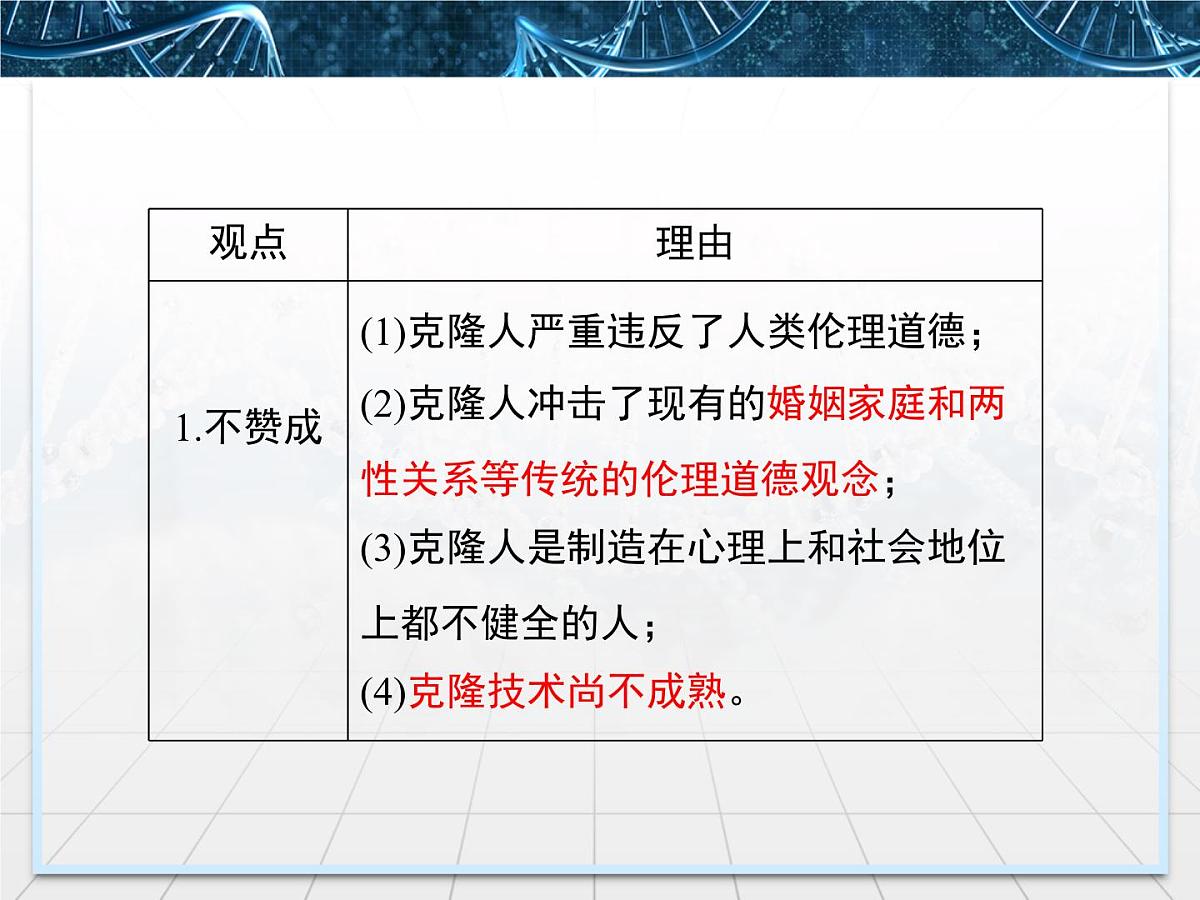 | 观点 | 理由 |
|---|---|
| 1.不赞成 | (1)克隆人严重违反了人类伦理道德；(2)克隆人冲击了现有的婚姻家庭和两性关系等传统的伦理道德观念；(3)克隆人是制造在心理上和社会地位上都不健全的人；(4)克隆技术尚不成熟。 |